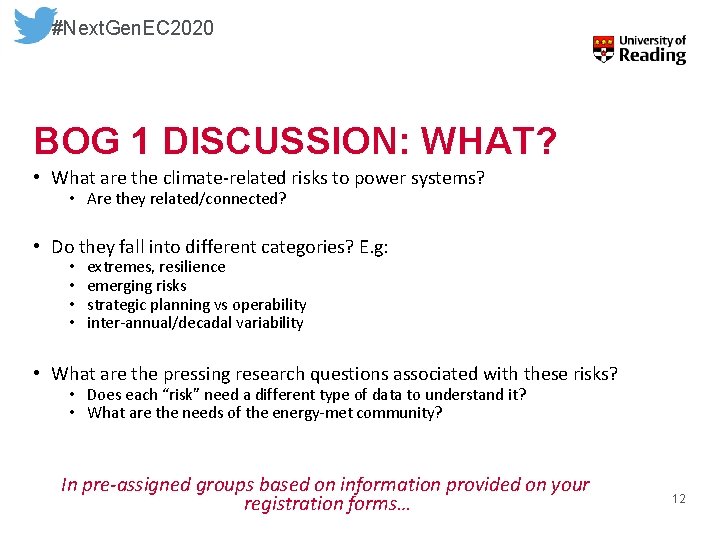 #NextGenEC2020

University of Reading

BOG 1 DISCUSSION: WHAT?

• What are the climate-related risks to power systems?
  • Are they related/connected?

• Do they fall into different categories? E.g:
  • extremes, resilience
  • emerging risks
  • strategic planning vs operability
  • inter-annual/decadal variability

• What are the pressing research questions associated with these risks?
  • Does each "risk" need a different type of data to understand it?
  • What are the needs of the energy-met community?

In pre-assigned groups based on information provided on your registration forms…

12